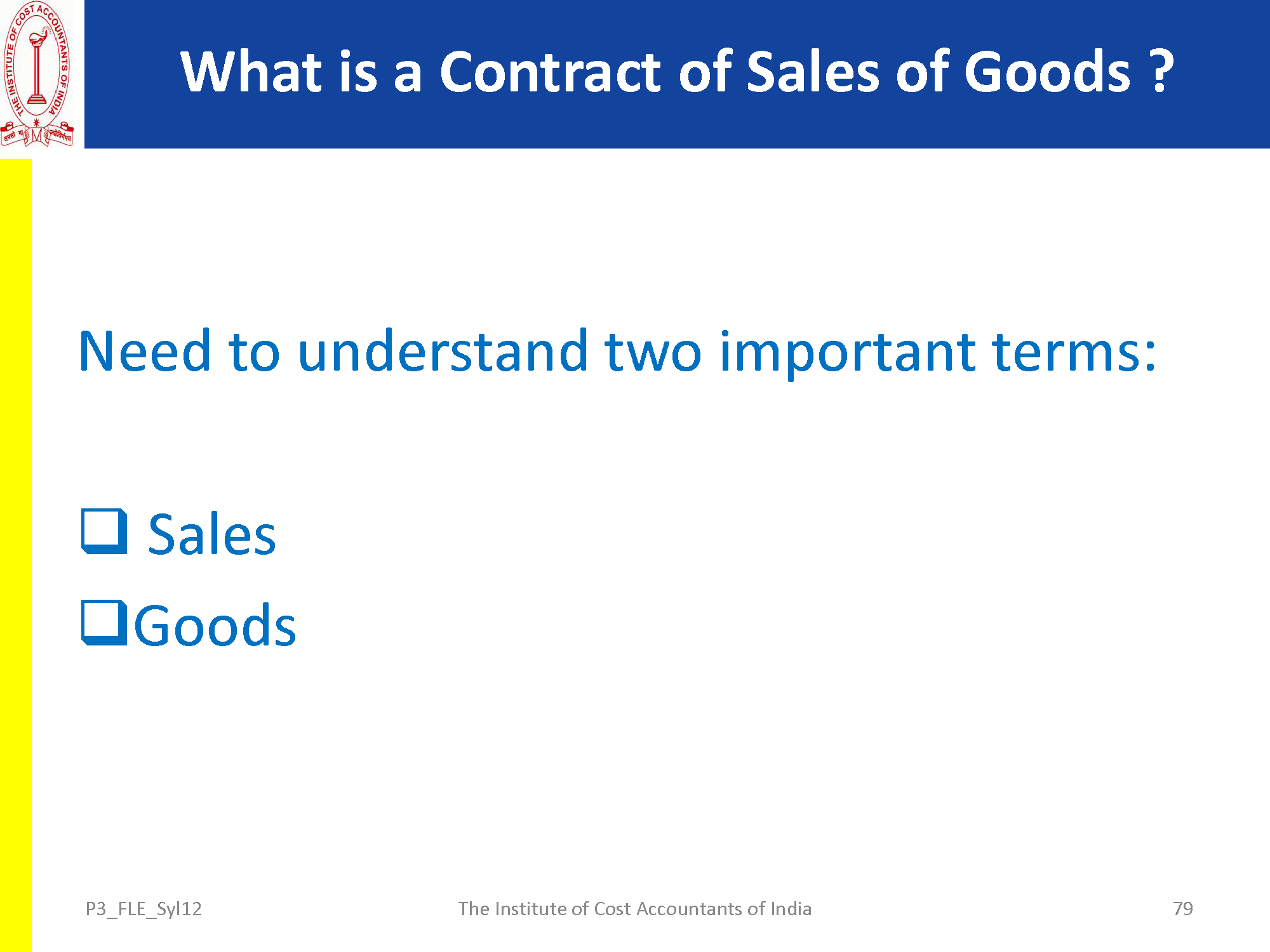 THE INSTITUTE OF COST ACCOUNTANTS OF INDIA

What is a Contract of Sales of Goods ?

Need to understand two important terms:

❑ Sales

❑Goods

P3_FLE_Syl12

The Institute of Cost Accountants of India

79